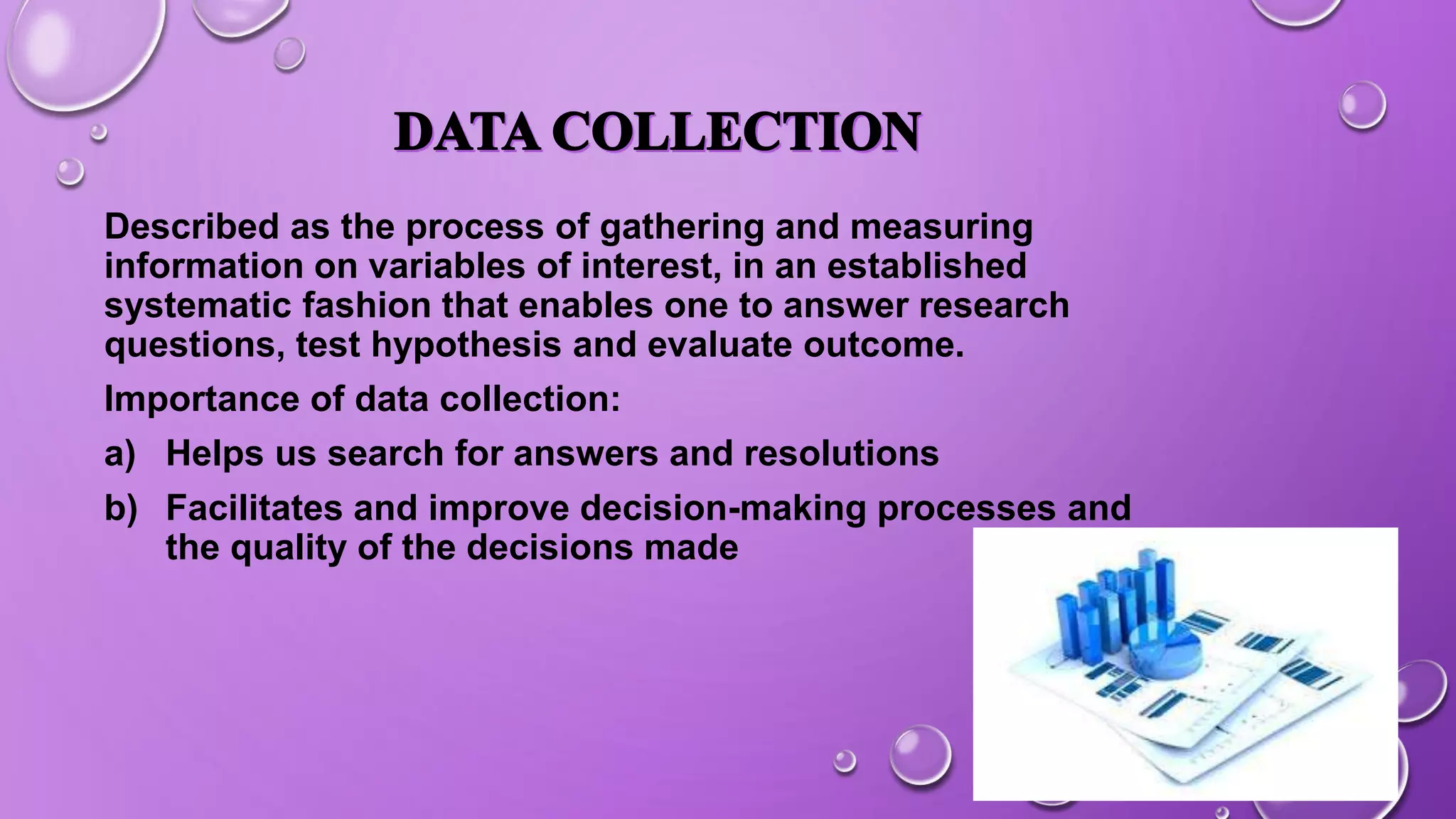 DATA COLLECTION

Described as the process of gathering and measuring information on variables of interest, in an established systematic fashion that enables one to answer research questions, test hypothesis and evaluate outcome.

Importance of data collection:

a) Helps us search for answers and resolutions

b) Facilitates and improve decision-making processes and the quality of the decisions made